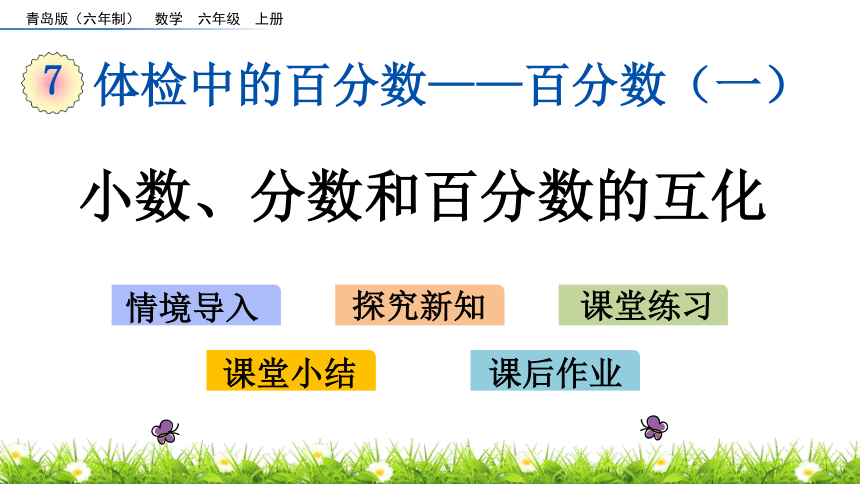 青岛版（六年制） 数学 六年级 上册

7 体检中的百分数——百分数（一）

小数、分数和百分数的互化

情境导入

探究新知

课堂练习

课堂小结

课后作业